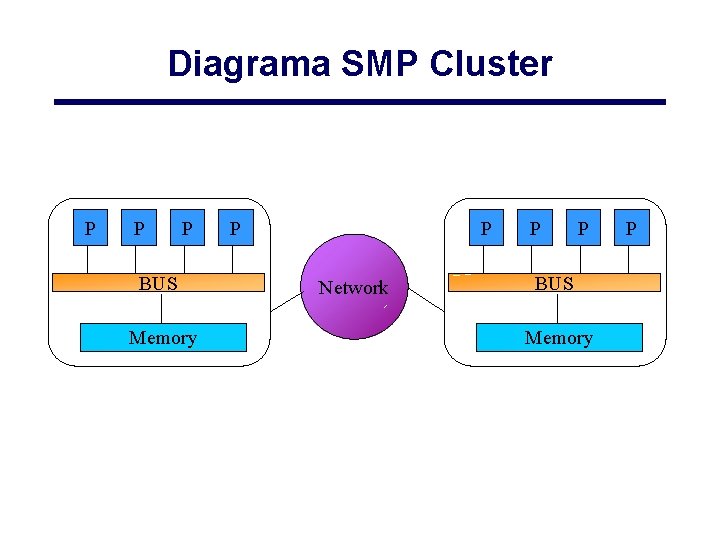 Diagrama SMP Cluster

P P P P

BUS

Memory

Network

P P P P

BUS

Memory